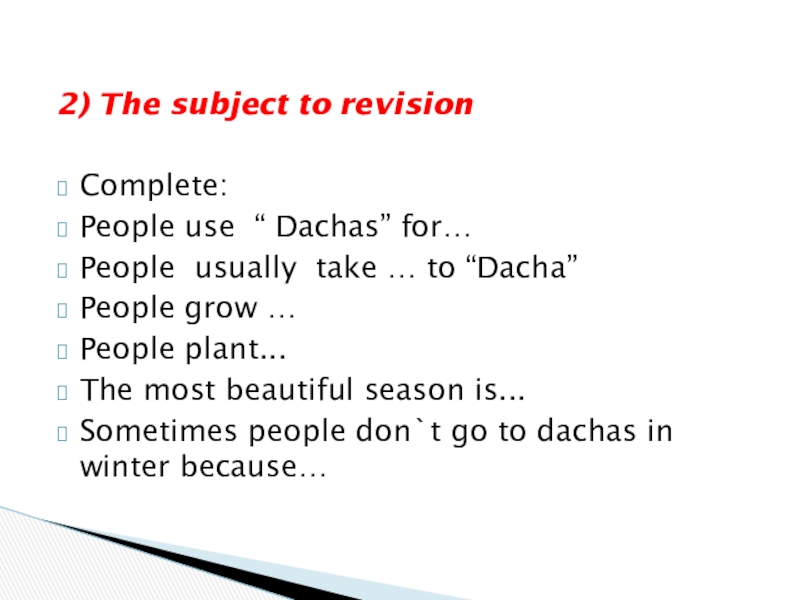 2) The subject to revision

Complete:
People use “ Dachas” for…
People usually take … to “Dacha”
People grow …
People plant...
The most beautiful season is...
Sometimes people don`t go to dachas in winter because…